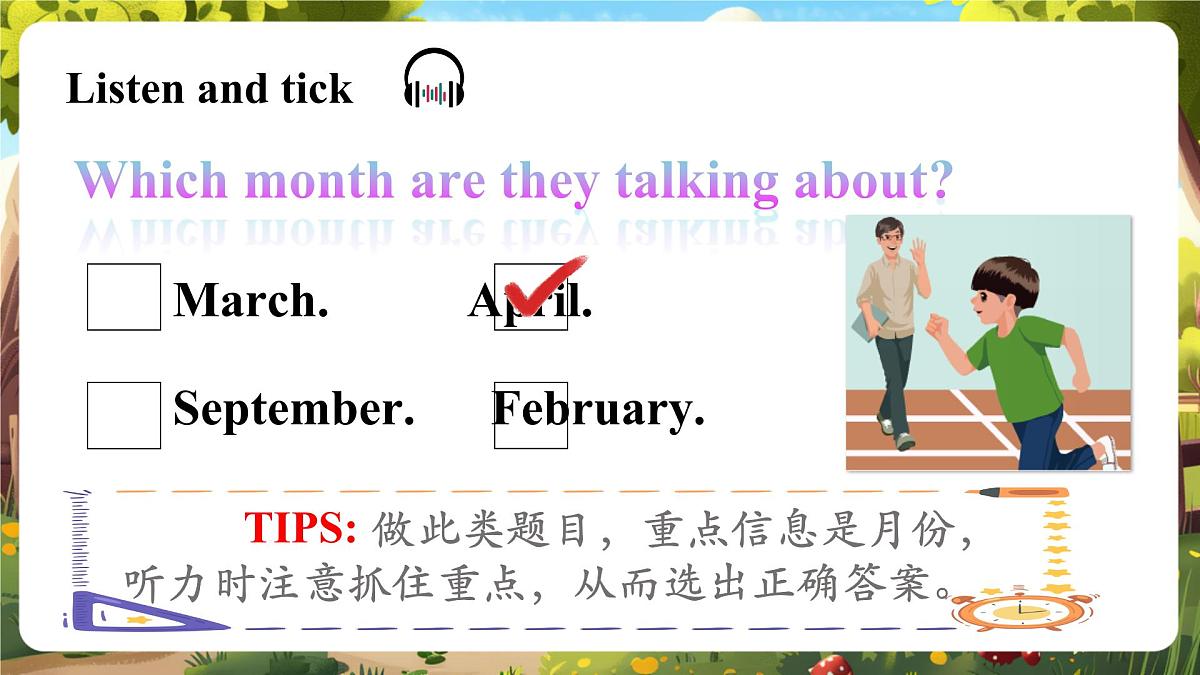 Listen and tick

Which month are they talking about?

March.

April.

September.

February.

TIPS: 做此类题目，重点信息是月份，听力时注意抓住重点，从而选出正确答案。